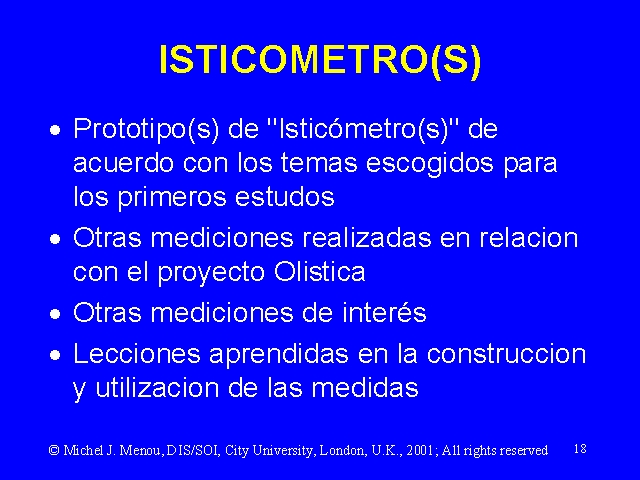 ISTICOMETRO(S)

• Prototipo(s) de "Isticómetro(s)" de acuerdo con los temas escogidos para los primeros estudos

• Otras mediciones realizadas en relacion con el proyecto Olistica

• Otras mediciones de interés

• Lecciones aprendidas en la construccion y utilizacion de las medidas

© Michel J. Menou, DIS/SOI, City University, London, U.K., 2001; All rights reserved 18